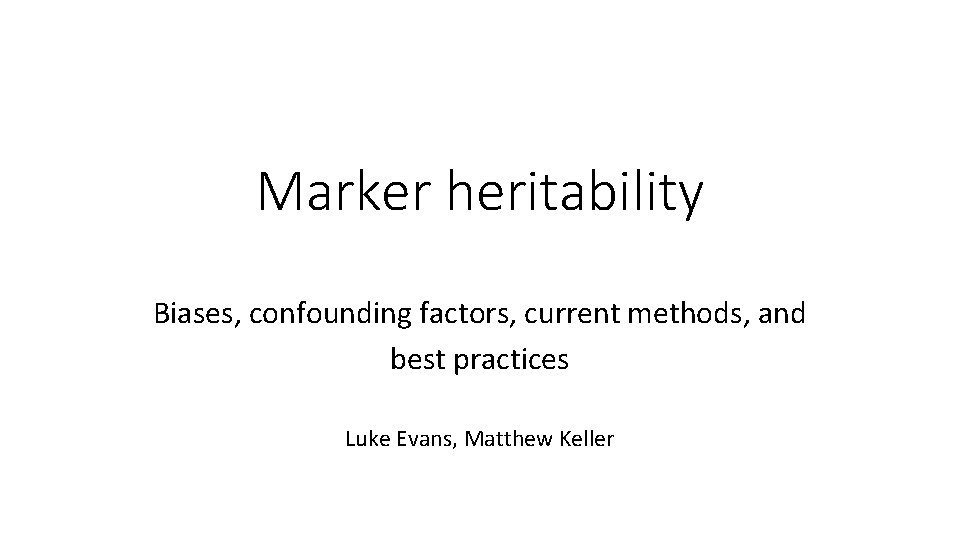 Marker heritability

Biases, confounding factors, current methods, and best practices

Luke Evans, Matthew Keller